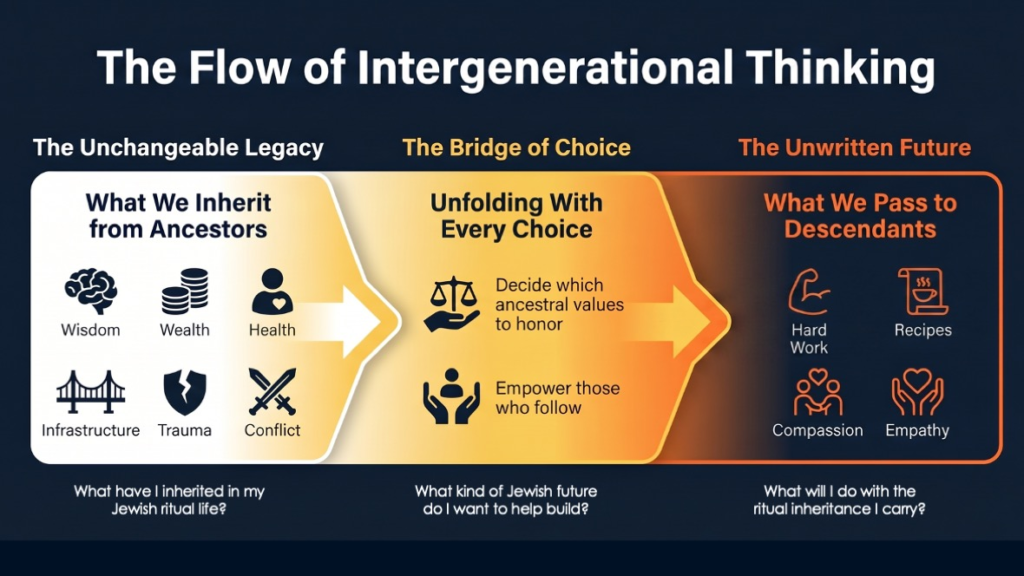 The Flow of Intergenerational Thinking

The Unchangeable Legacy

What We Inherit from Ancestors

Wisdom
Wealth
Health
Infrastructure
Trauma
Conflict

What have I inherited in my Jewish ritual life?

The Bridge of Choice

Unfolding With Every Choice

Decide which ancestral values to honor

Empower those who follow

What kind of Jewish future do I want to help build?

The Unwritten Future

What We Pass to Descendants

Hard Work
Recipes
Compassion
Empathy

What will I do with the ritual inheritance I carry?